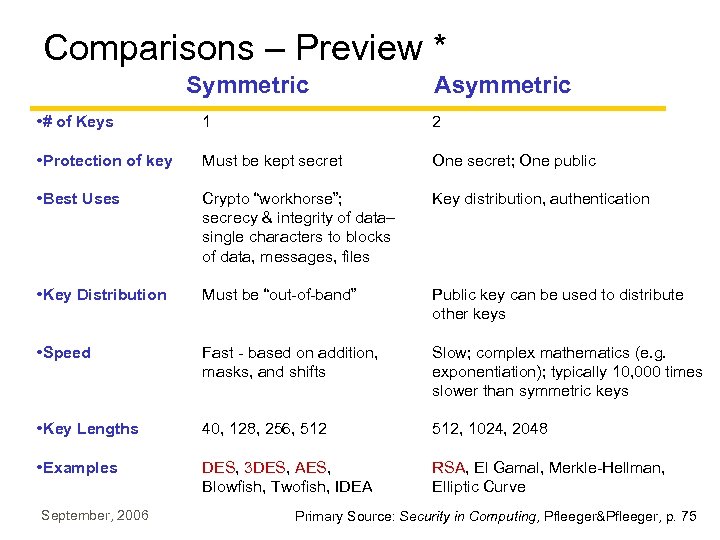 Comparisons – Preview *

| | Symmetric | Asymmetric |
|---|---|---|
| •# of Keys | 1 | 2 |
| •Protection of key | Must be kept secret | One secret; One public |
| •Best Uses | Crypto "workhorse"; secrecy & integrity of data– single characters to blocks of data, messages, files | Key distribution, authentication |
| •Key Distribution | Must be "out-of-band" | Public key can be used to distribute other keys |
| •Speed | Fast - based on addition, masks, and shifts | Slow; complex mathematics (e.g. exponentiation); typically 10,000 times slower than symmetric keys |
| •Key Lengths | 40, 128, 256, 512 | 512, 1024, 2048 |
| •Examples | DES, 3DES, AES, Blowfish, Twofish, IDEA | RSA, El Gamal, Merkle-Hellman, Elliptic Curve |

September, 2006

Primary Source: Security in Computing, Pfleeger&Pfleeger, p. 75